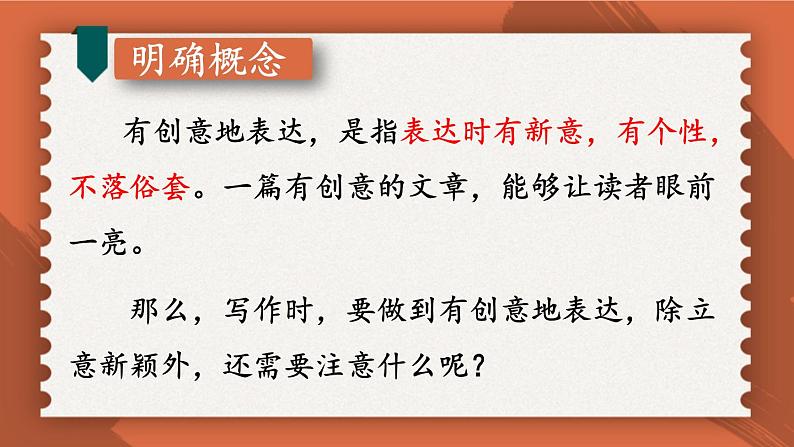 明确概念

有创意地表达，是指表达时有新意，有个性，不落俗套。一篇有创意的文章，能够让读者眼前一亮。

那么，写作时，要做到有创意地表达，除立意新颖外，还需要注意什么呢？